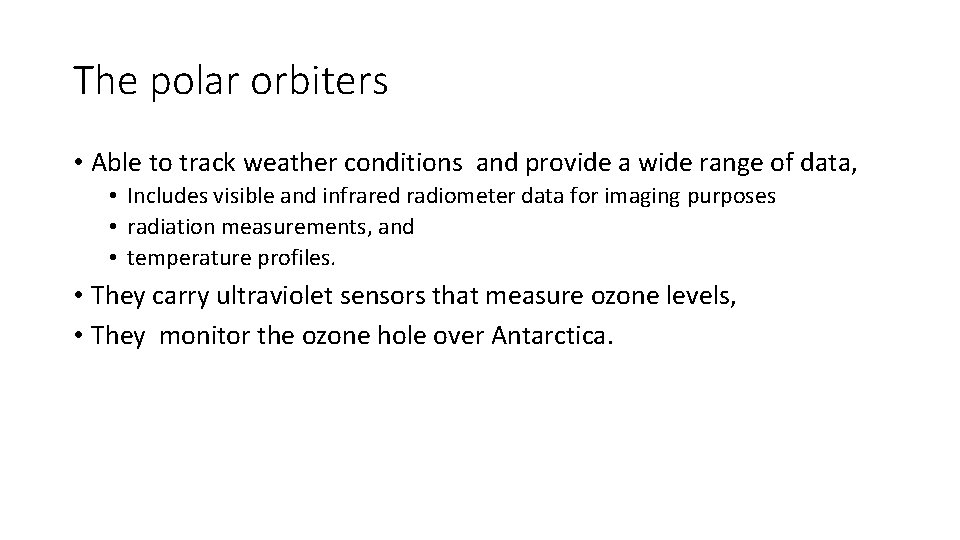 The polar orbiters

• Able to track weather conditions and provide a wide range of data,
  • Includes visible and infrared radiometer data for imaging purposes
  • radiation measurements, and
  • temperature profiles.
• They carry ultraviolet sensors that measure ozone levels,
• They monitor the ozone hole over Antarctica.